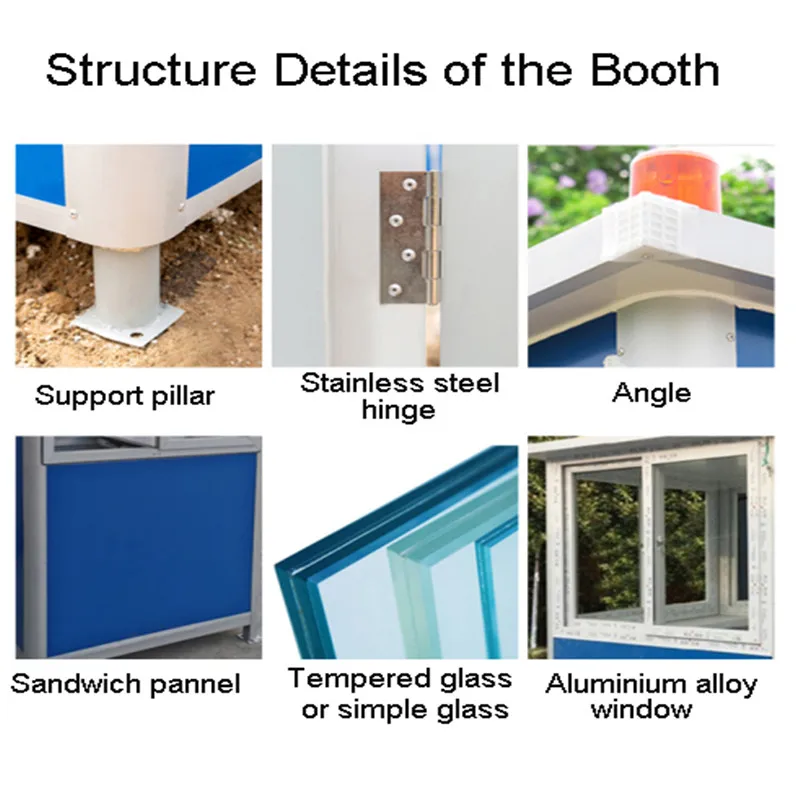 Structure Details of the Booth

Support pillar

Stainless steel hinge

Angle

Sandwich pannel

Tempered glass or simple glass

Aluminium alloy window